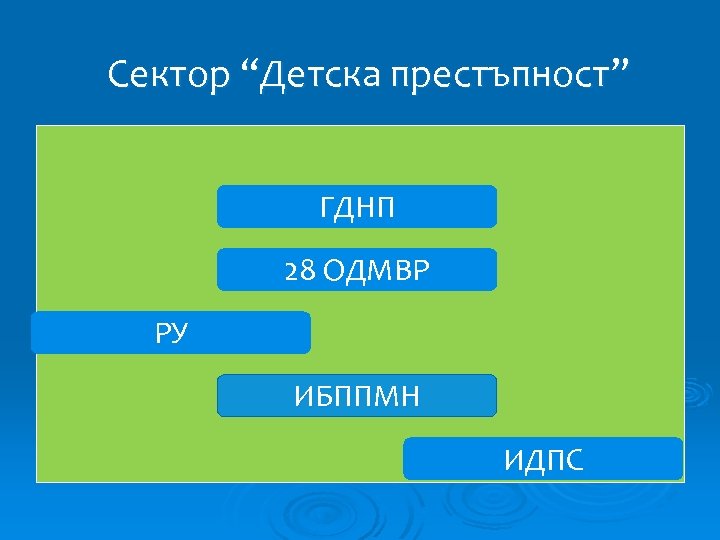 Сектор “Детска престъпност”

ГДНП

28 ОДМВР

РУ

ИБППМН

ИДПС